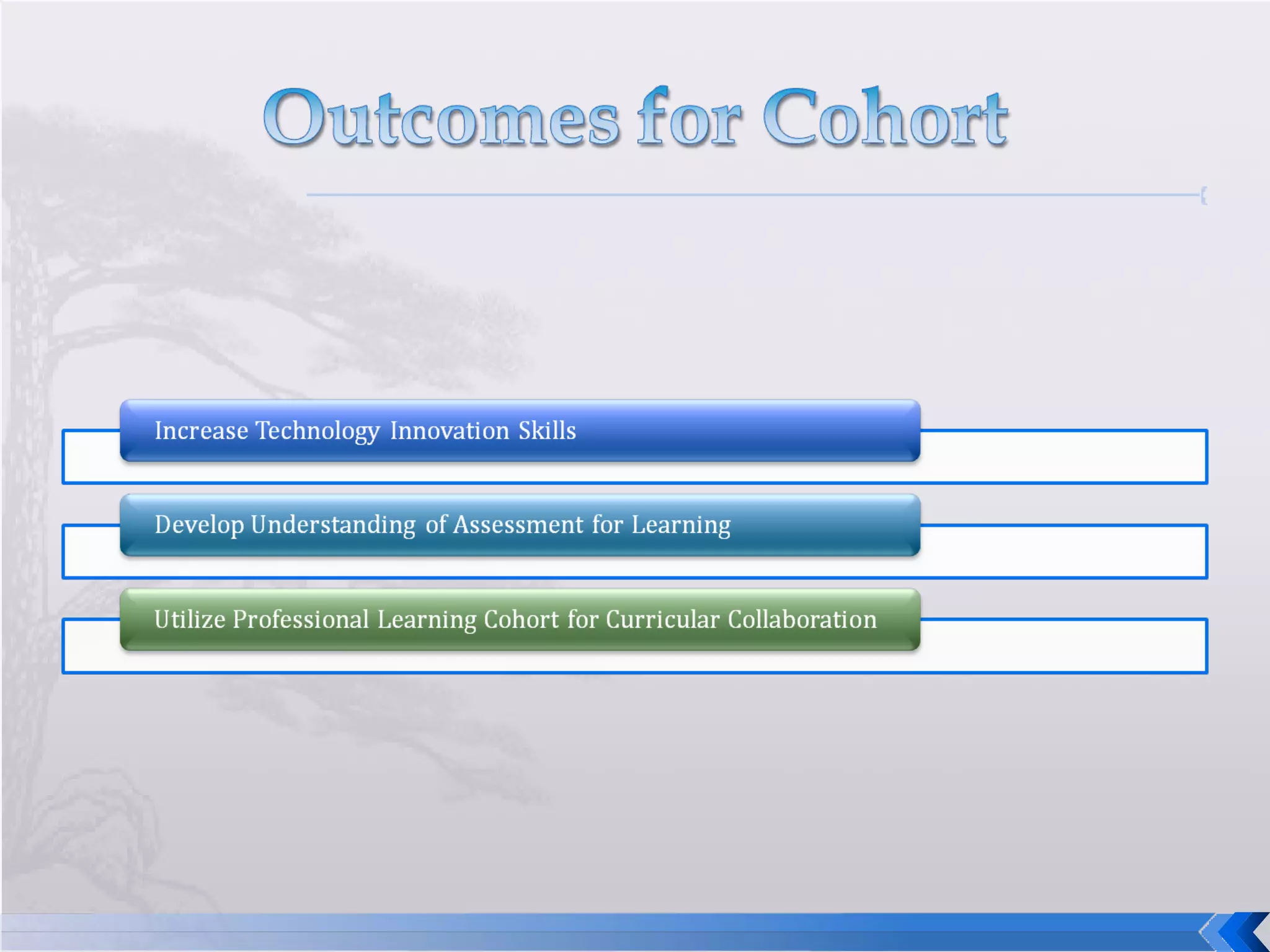 Outcomes for Cohort

Increase Technology Innovation Skills

Develop Understanding of Assessment for Learning

Utilize Professional Learning Cohort for Curricular Collaboration